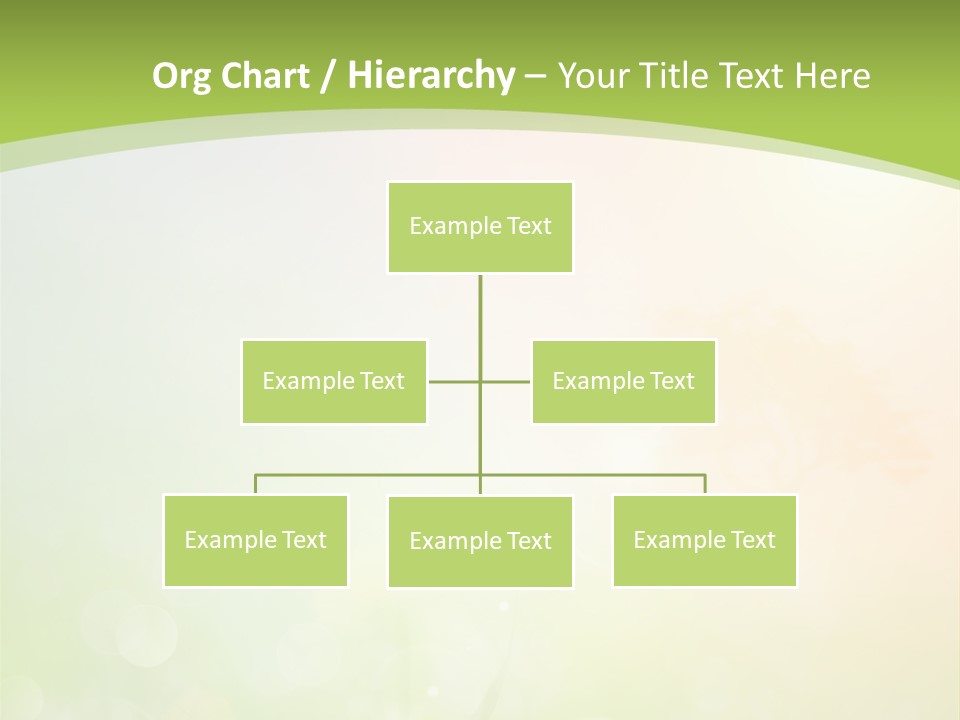 Org Chart / Hierarchy – Your Title Text Here

Example Text

Example Text

Example Text

Example Text

Example Text

Example Text